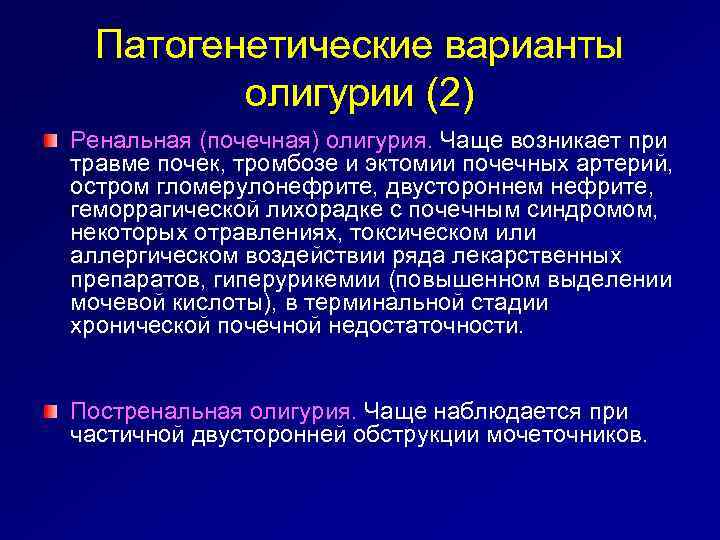 Патогенетические варианты олигурии (2)

Ренальная (почечная) олигурия. Чаще возникает при травме почек, тромбозе и эктомии почечных артерий, остром гломерулонефрите, двустороннем нефрите, геморрагической лихорадке с почечным синдромом, некоторых отравлениях, токсическом или аллергическом воздействии ряда лекарственных препаратов, гиперурикемии (повышенном выделении мочевой кислоты), в терминальной стадии хронической почечной недостаточности.

Постренальная олигурия. Чаще наблюдается при частичной двусторонней обструкции мочеточников.